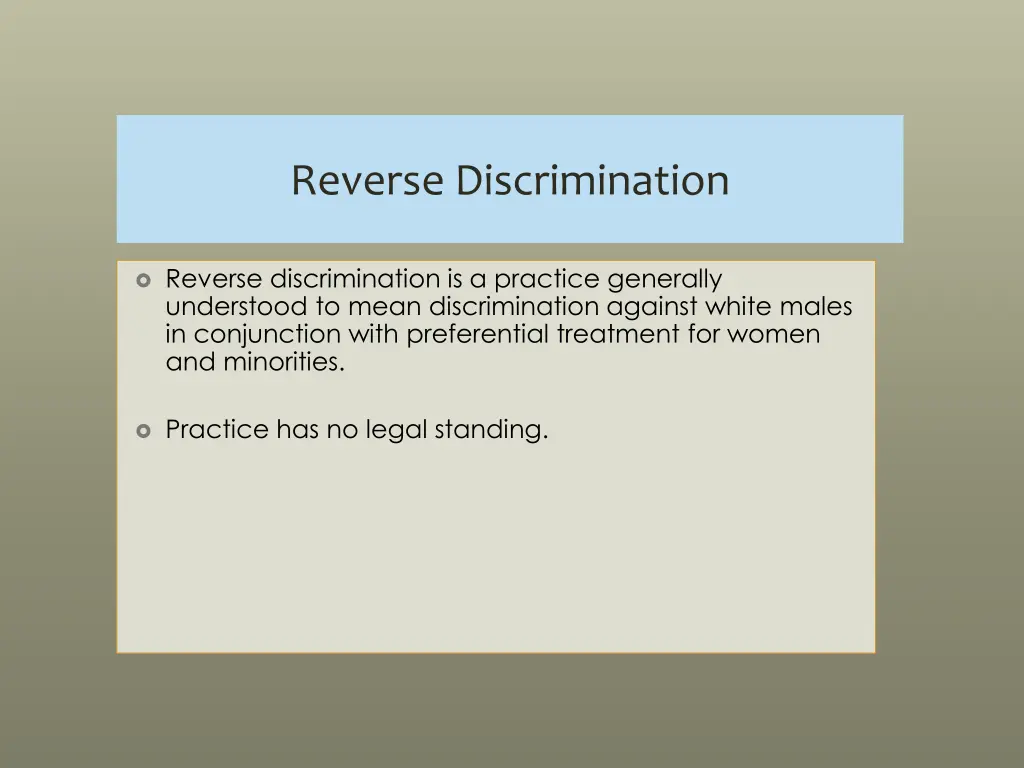 Reverse Discrimination

Reverse discrimination is a practice generally understood to mean discrimination against white males in conjunction with preferential treatment for women and minorities.

Practice has no legal standing.